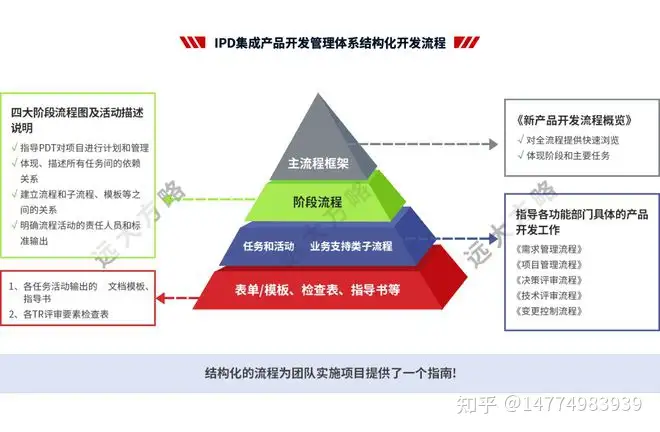 IPD集成产品开发管理体系结构化开发流程

四大阶段流程图及活动描述说明
√ 指导PDT对项目进行计划和管理
√ 体现、描述所有任务间的依赖关系
√ 建立流程和子流程、模板等之间的关系
√ 明确流程活动的责任人员和标准输出

1、各任务活动输出的 文档模板、指导书
2、各TR评审要素检查表

主流程框架
阶段流程
任务和活动 业务支持类子流程
表单/模板、检查表、指导书等

《新产品开发流程概览》
√ 对全流程提供快速浏览
√ 体现阶段和主要任务

指导各功能部门具体的产品开发工作
《需求管理流程》
《项目管理流程》
《决策评审流程》
《技术评审流程》
《变更控制流程》

远大方略
远大方略
远大方略

结构化的流程为团队实施项目提供了一个指南!

知乎 @14774983939